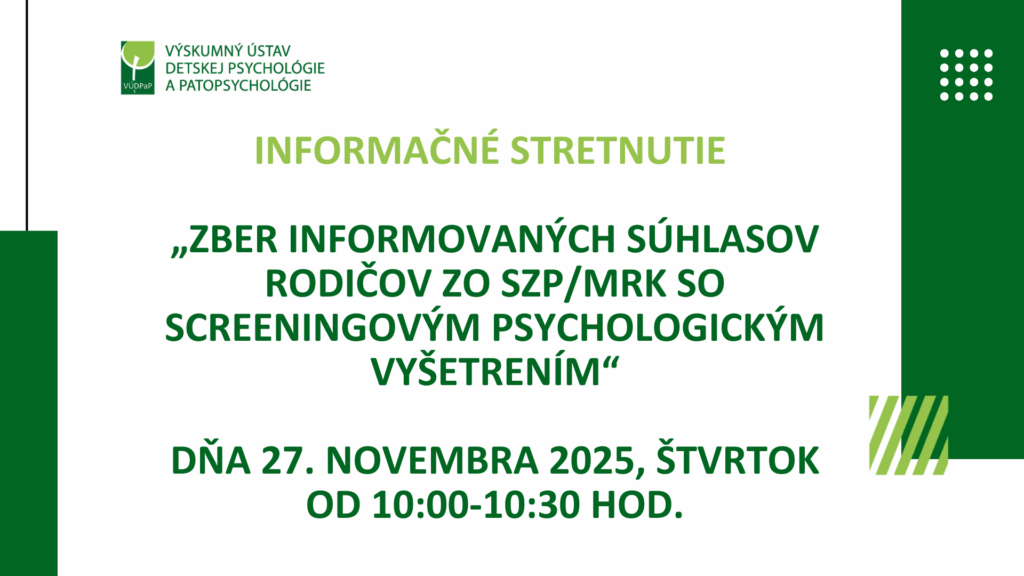 VÚDPaP

VÝSKUMNÝ ÚSTAV DETSKEJ PSYCHOLÓGIE A PATOPSYCHOLÓGIE

INFORMAČNÉ STRETNUTIE

„ZBER INFORMOVANÝCH SÚHLASOV RODIČOV ZO SZP/MRK SO SCREENINGOVÝM PSYCHOLOGICKÝM VYŠETRENÍM“

DŇA 27. NOVEMBRA 2025, ŠTVRTOK OD 10:00-10:30 HOD.